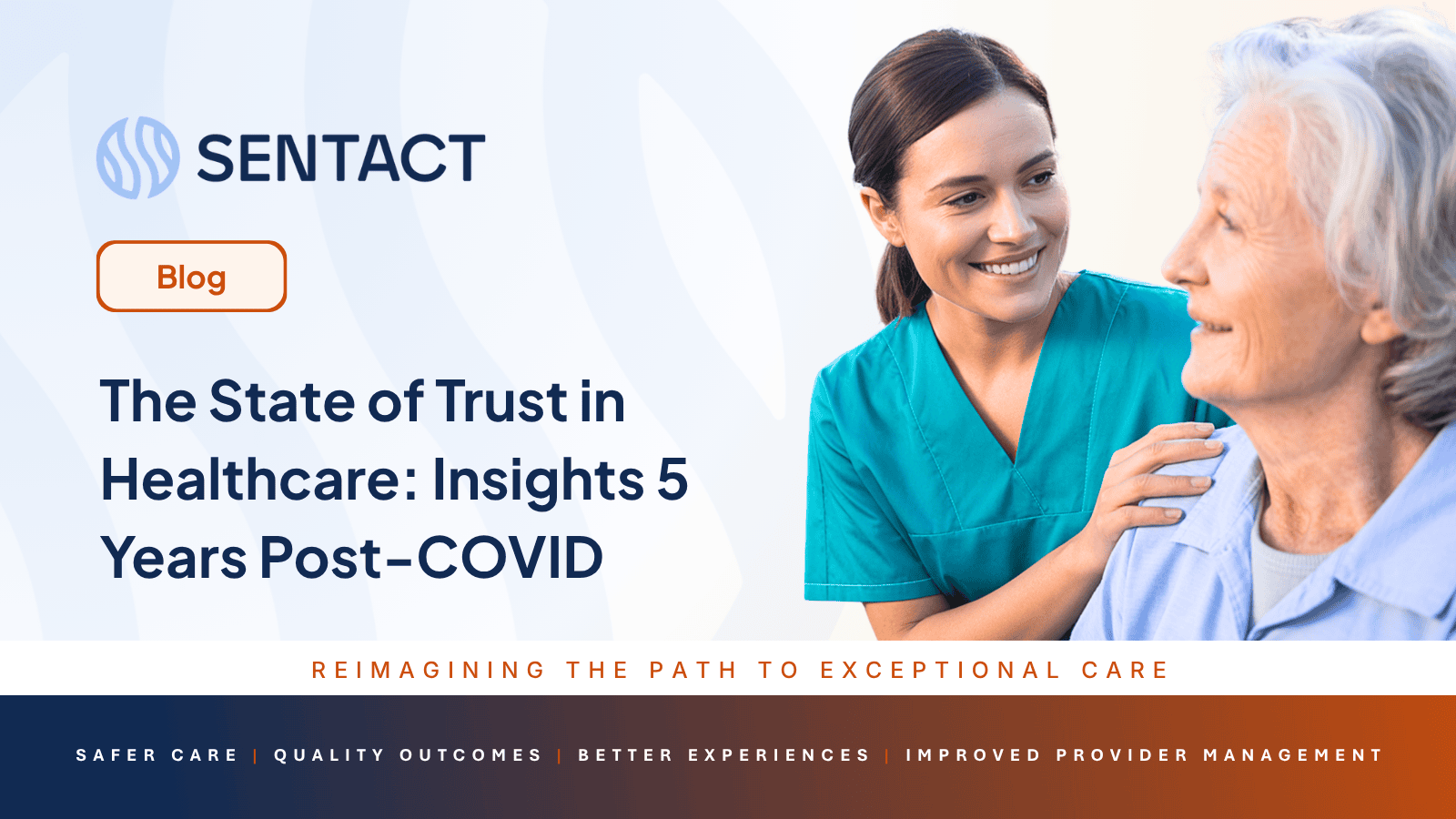 SENTACT

Blog

The State of Trust in Healthcare: Insights 5 Years Post-COVID

REIMAGINING THE PATH TO EXCEPTIONAL CARE

SAFER CARE | QUALITY OUTCOMES | BETTER EXPERIENCES | IMPROVED PROVIDER MANAGEMENT